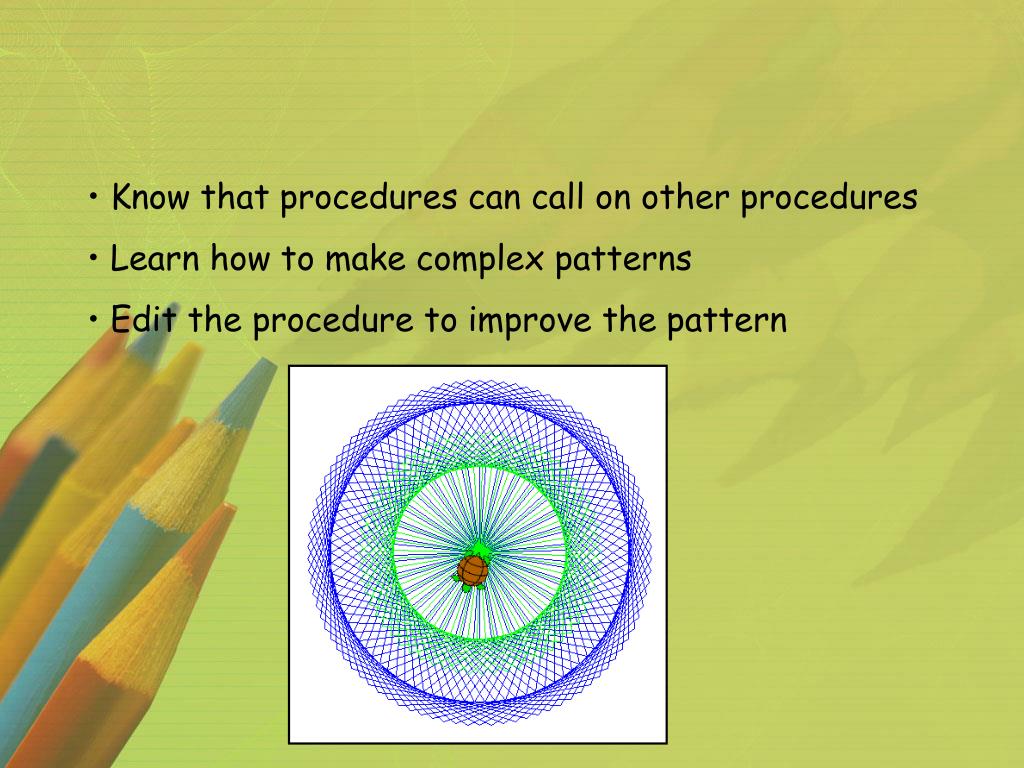 • Know that procedures can call on other procedures

• Learn how to make complex patterns

• Edit the procedure to improve the pattern